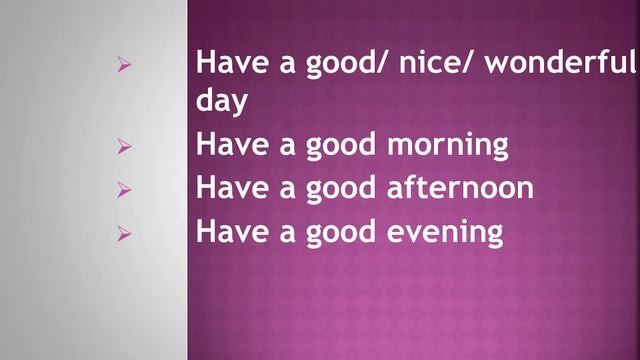 ➢ Have a good/ nice/ wonderful day
➢ Have a good morning
➢ Have a good afternoon
➢ Have a good evening